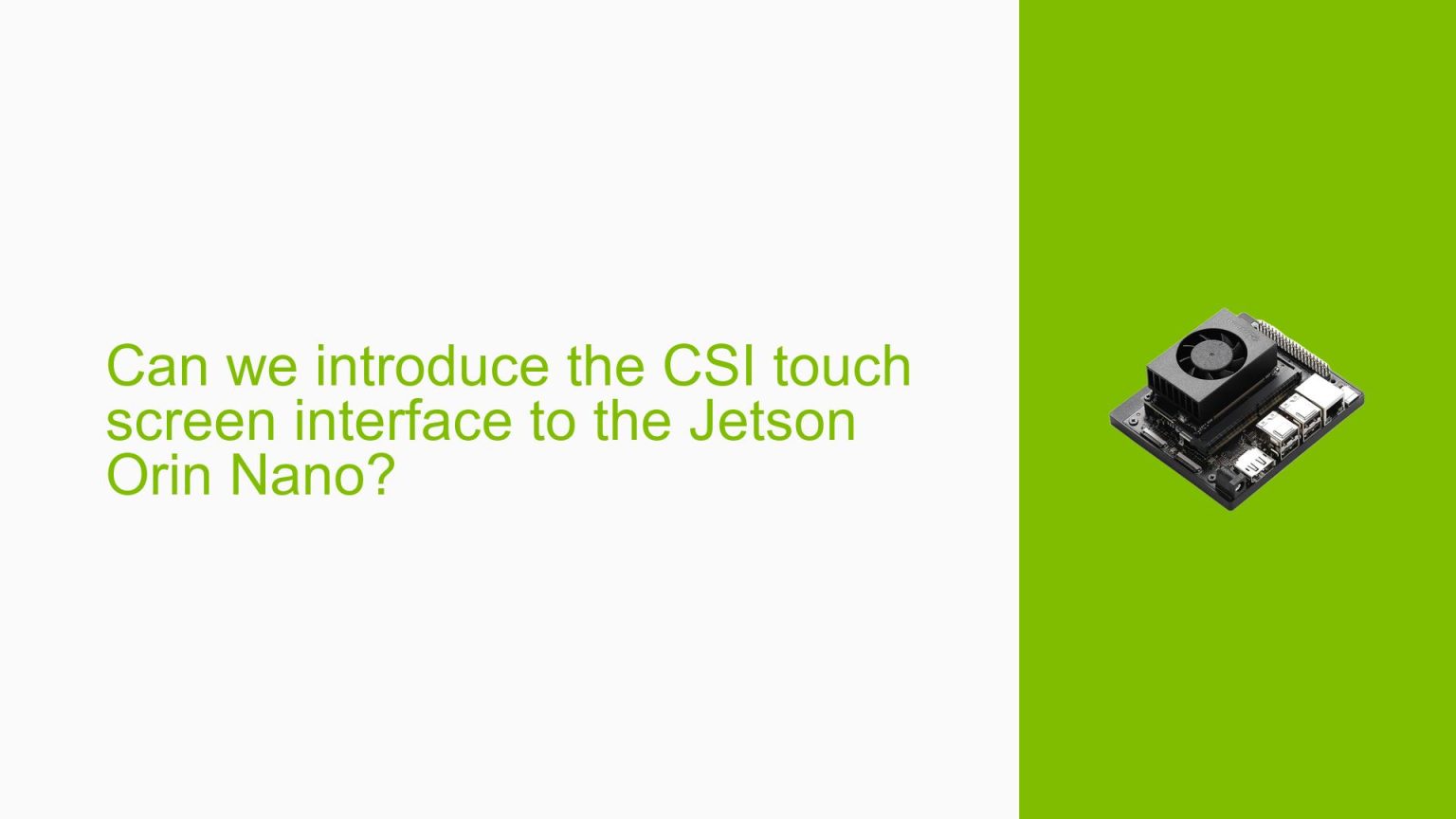 Can we introduce the CSI touch screen interface to the Jetson Orin Nano?